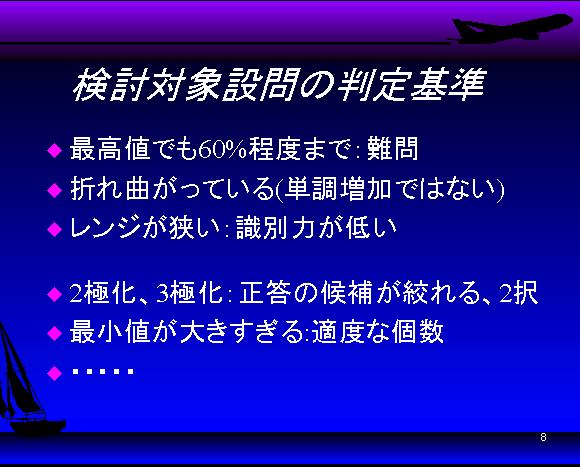 検討対象設問の判定基準

◆ 最高値でも60%程度まで: 難問
◆ 折れ曲がっている(単調増加ではない)
◆ レンジが狭い: 識別力が低い

◆ 2極化、3極化: 正答の候補が絞れる、2択
◆ 最小値が大きすぎる:適度な個数
◆ ・・・・・

8